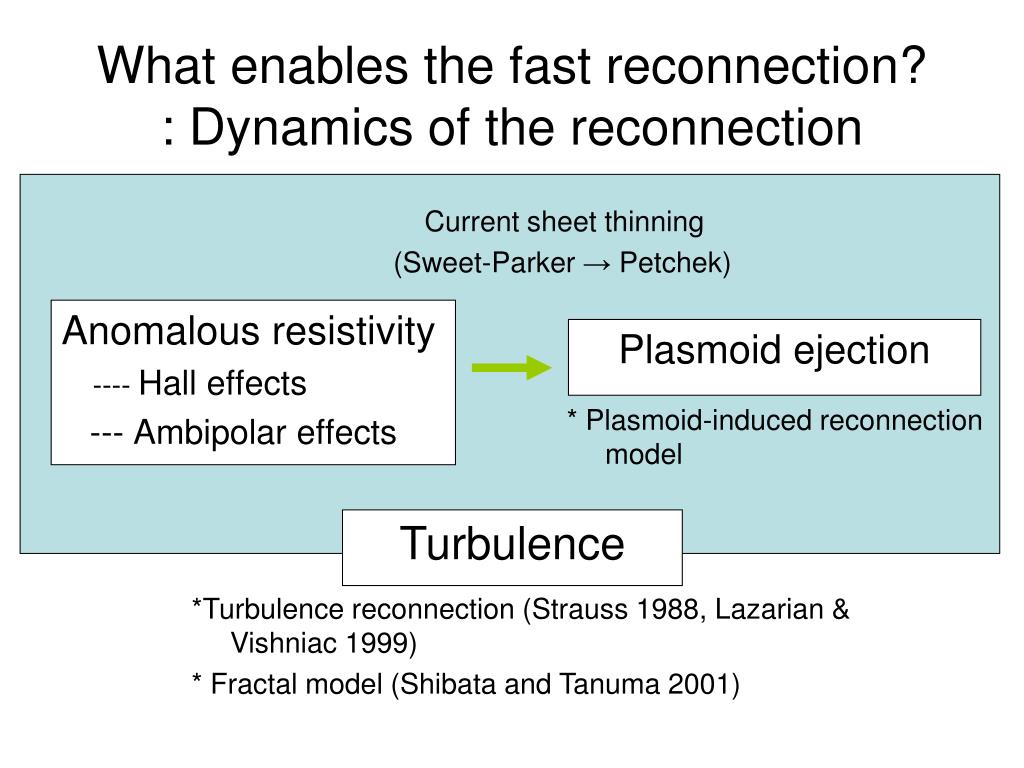 What enables the fast reconnection?
: Dynamics of the reconnection

Current sheet thinning
(Sweet-Parker → Petchek)

Anomalous resistivity
---- Hall effects
--- Ambipolar effects

Plasmoid ejection

* Plasmoid-induced reconnection model

Turbulence

*Turbulence reconnection (Strauss 1988, Lazarian & Vishniac 1999)

* Fractal model (Shibata and Tanuma 2001)